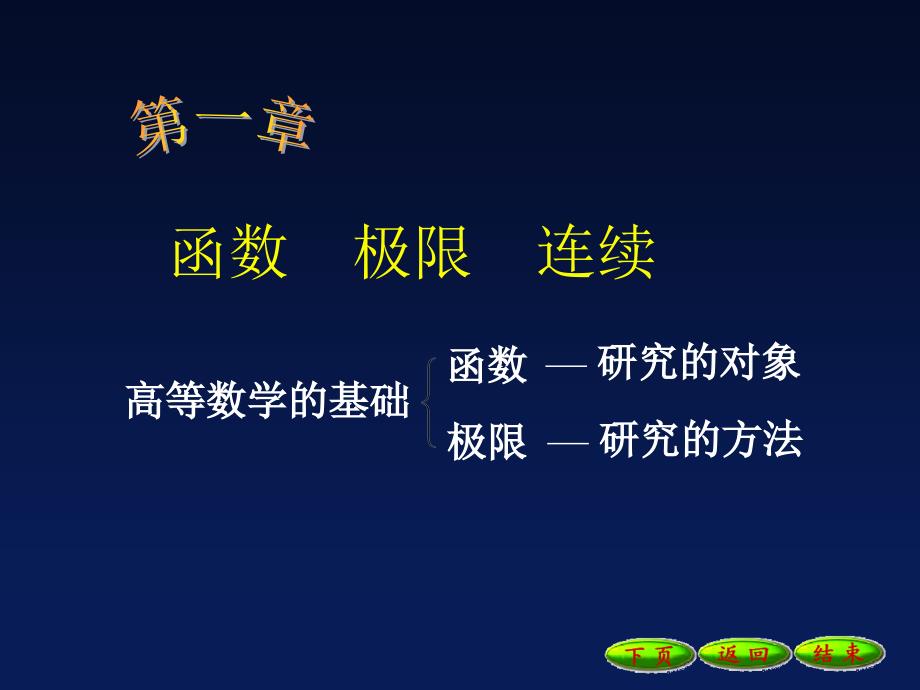 第一章

函数　极限　连续

高等数学的基础
函数 — 研究的对象
极限 — 研究的方法

下页　返回　结束